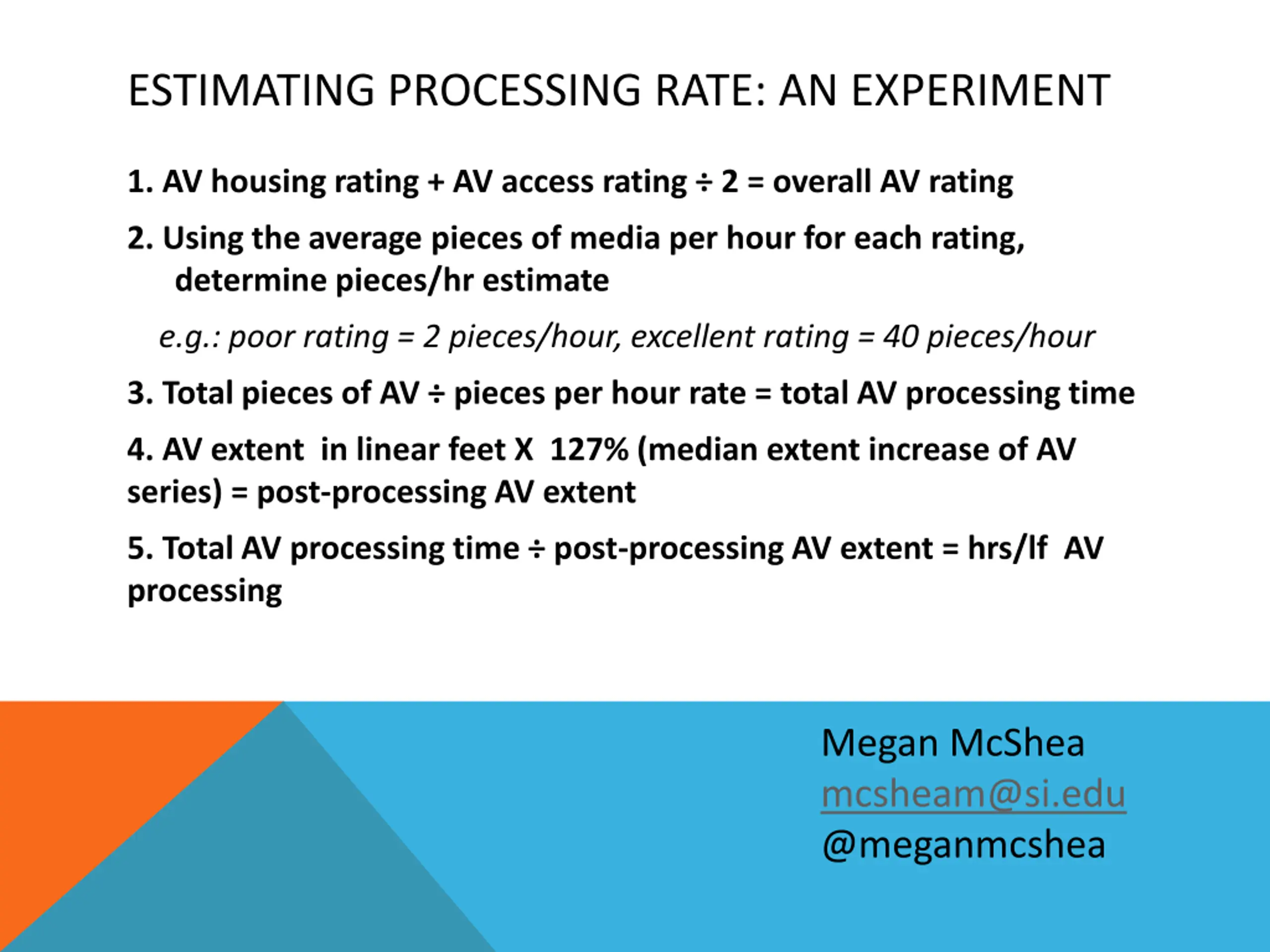 ESTIMATING PROCESSING RATE: AN EXPERIMENT

1. AV housing rating + AV access rating ÷ 2 = overall AV rating

2. Using the average pieces of media per hour for each rating, determine pieces/hr estimate

e.g.: poor rating = 2 pieces/hour, excellent rating = 40 pieces/hour

3. Total pieces of AV ÷ pieces per hour rate = total AV processing time

4. AV extent in linear feet X 127% (median extent increase of AV series) = post-processing AV extent

5. Total AV processing time ÷ post-processing AV extent = hrs/lf AV processing

Megan McShea
mcsheam@si.edu
@meganmcshea